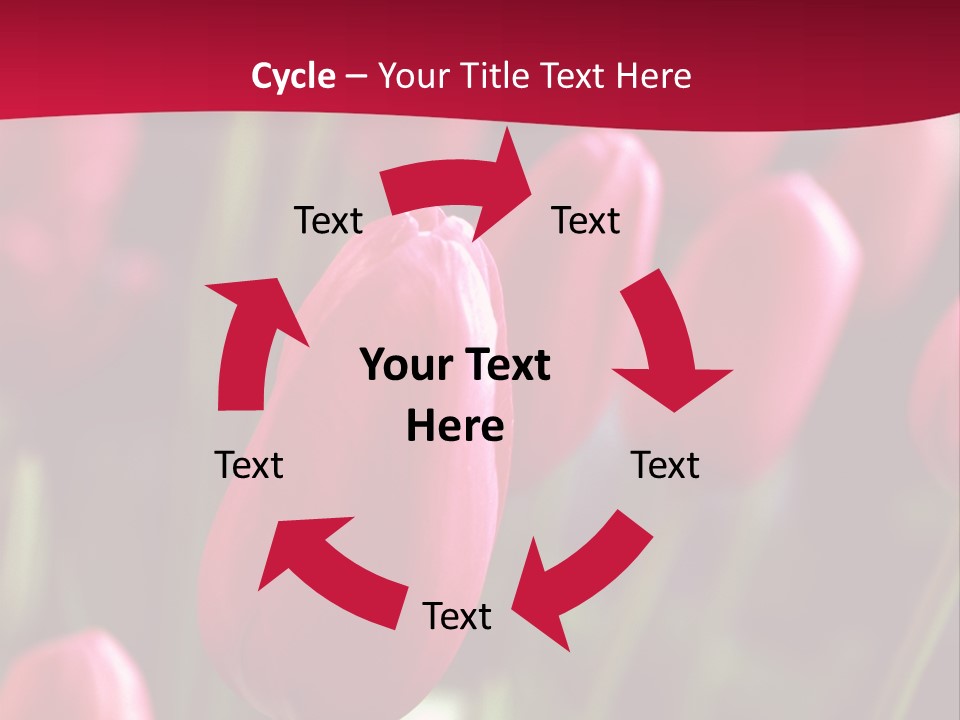 Cycle – Your Title Text Here

Text

Text

Your Text Here

Text

Text

Text